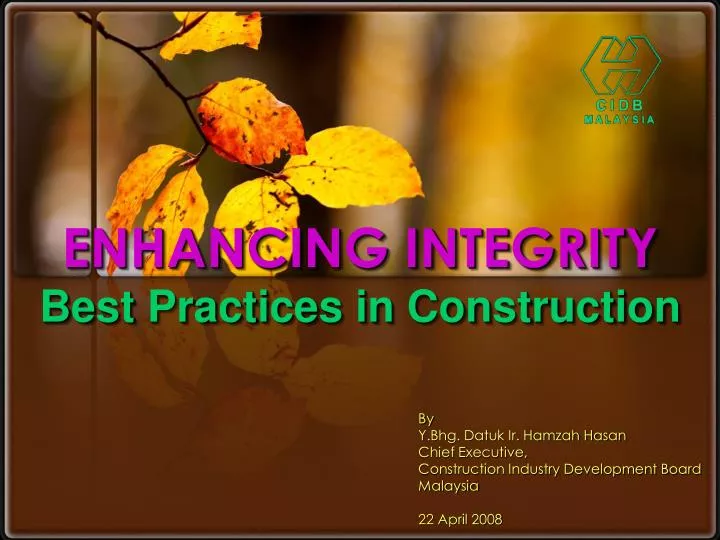 CIDB
MALAYSIA

ENHANCING INTEGRITY
Best Practices in Construction

By
Y.Bhg. Datuk Ir. Hamzah Hasan
Chief Executive,
Construction Industry Development Board
Malaysia

22 April 2008